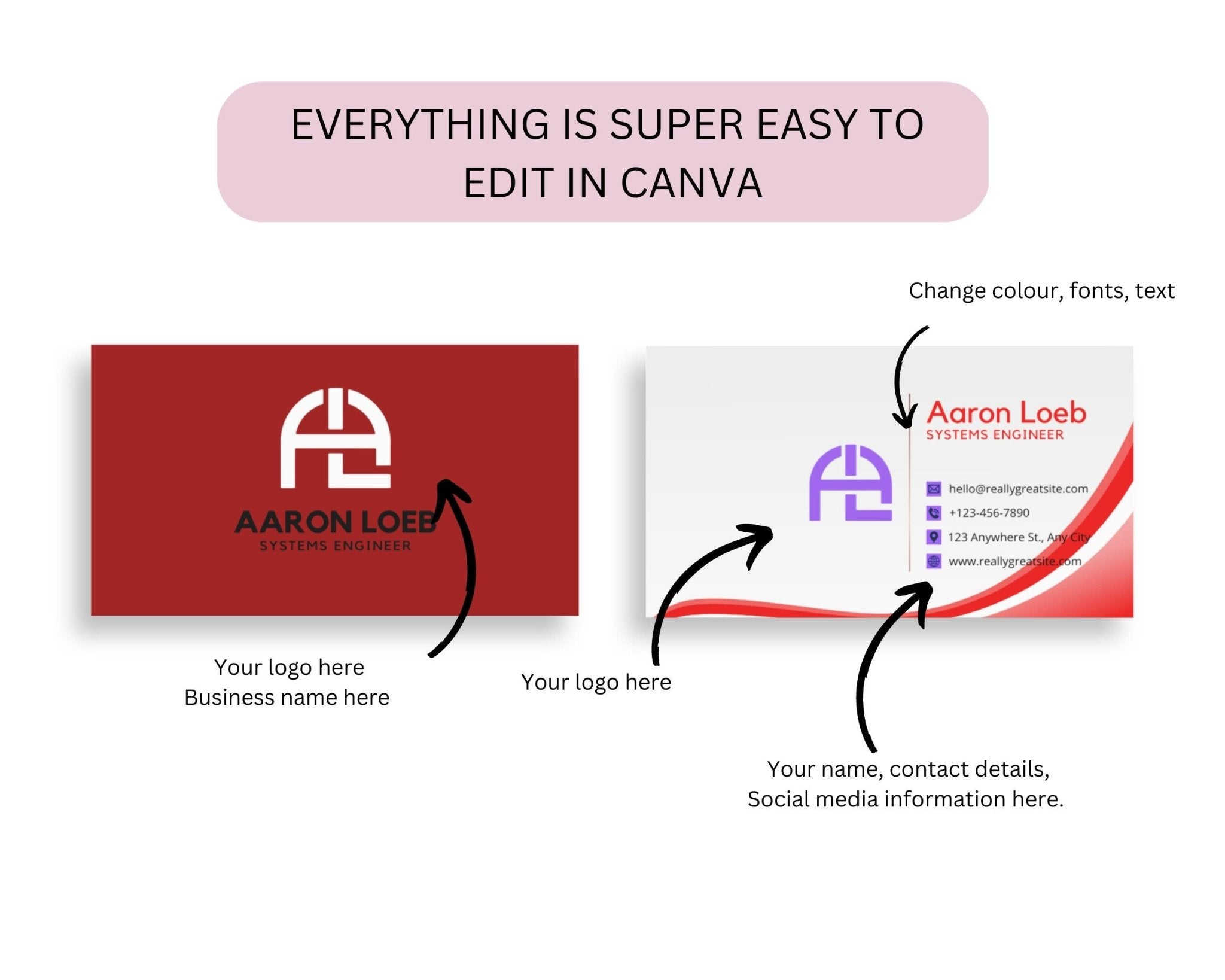 EVERYTHING IS SUPER EASY TO EDIT IN CANVA

Change colour, fonts, text

AARON LOEB
SYSTEMS ENGINEER

Aaron Loeb
SYSTEMS ENGINEER

hello@reallygreatsite.com
+123-456-7890
123 Anywhere St., Any City
www.reallygreatsite.com

Your logo here
Business name here

Your logo here

Your name, contact details,
Social media information here.